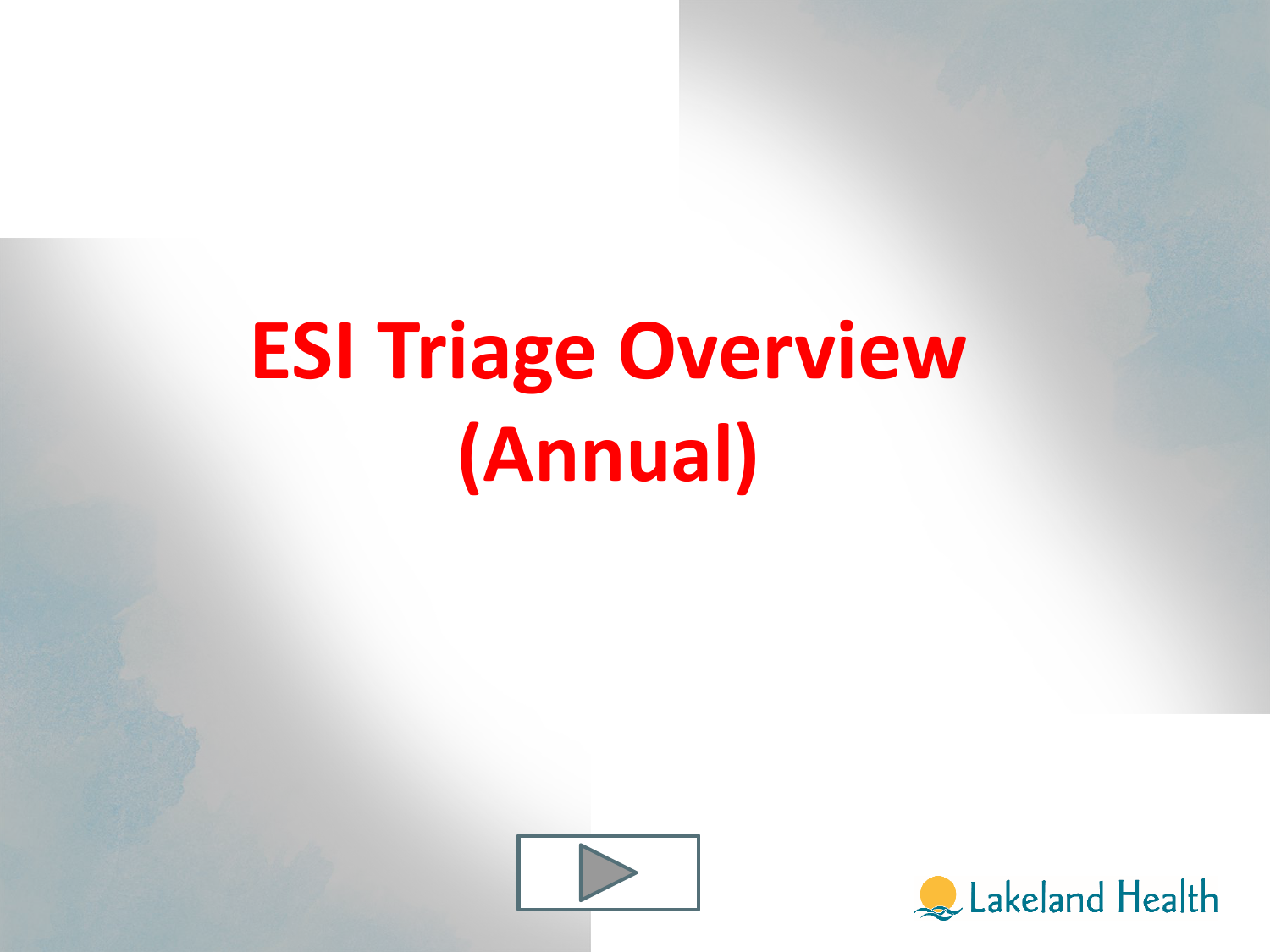 ESI Triage Overview (Annual)

Lakeland Health